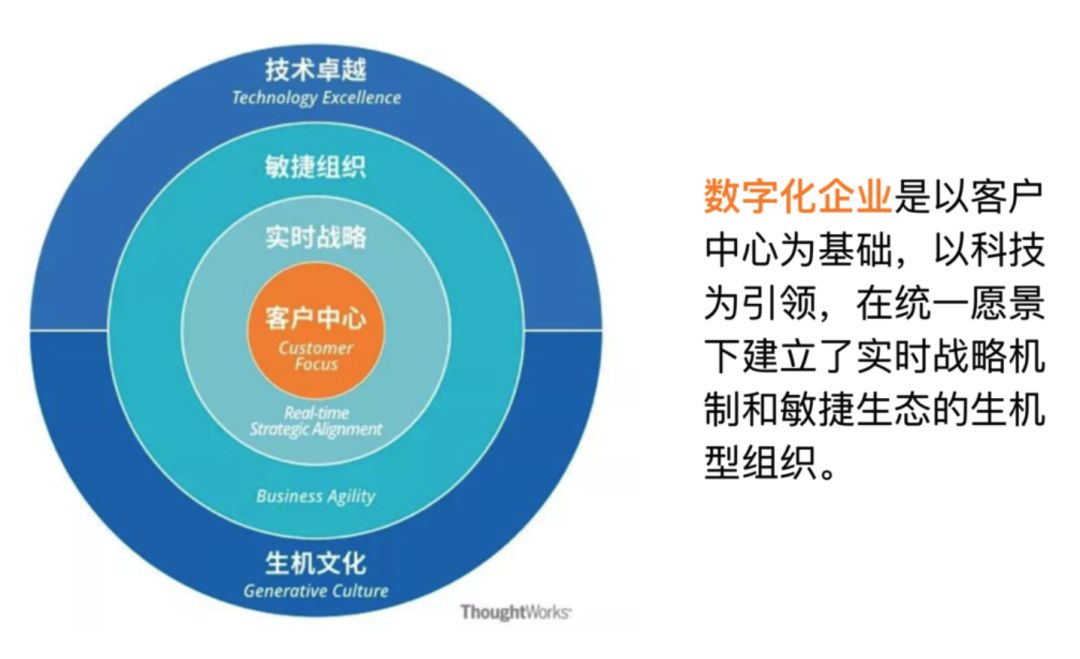 技术卓越
Technology Excellence

敏捷组织

实时战略

客户中心
Customer Focus

Real-time Strategic Alignment

Business Agility

生机文化
Generative Culture

ThoughtWorks

数字化企业是以客户中心为基础，以科技为引领，在统一愿景下建立了实时战略机制和敏捷生态的生机型组织。